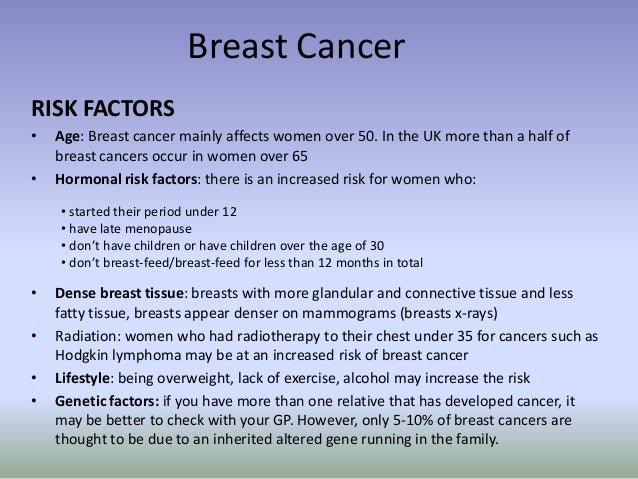 Breast Cancer

RISK FACTORS

• Age: Breast cancer mainly affects women over 50. In the UK more than a half of breast cancers occur in women over 65
• Hormonal risk factors: there is an increased risk for women who:
  • started their period under 12
  • have late menopause
  • don't have children or have children over the age of 30
  • don't breast-feed/breast-feed for less than 12 months in total
• Dense breast tissue: breasts with more glandular and connective tissue and less fatty tissue, breasts appear denser on mammograms (breasts x-rays)
• Radiation: women who had radiotherapy to their chest under 35 for cancers such as Hodgkin lymphoma may be at an increased risk of breast cancer
• Lifestyle: being overweight, lack of exercise, alcohol may increase the risk
• Genetic factors: if you have more than one relative that has developed cancer, it may be better to check with your GP. However, only 5-10% of breast cancers are thought to be due to an inherited altered gene running in the family.